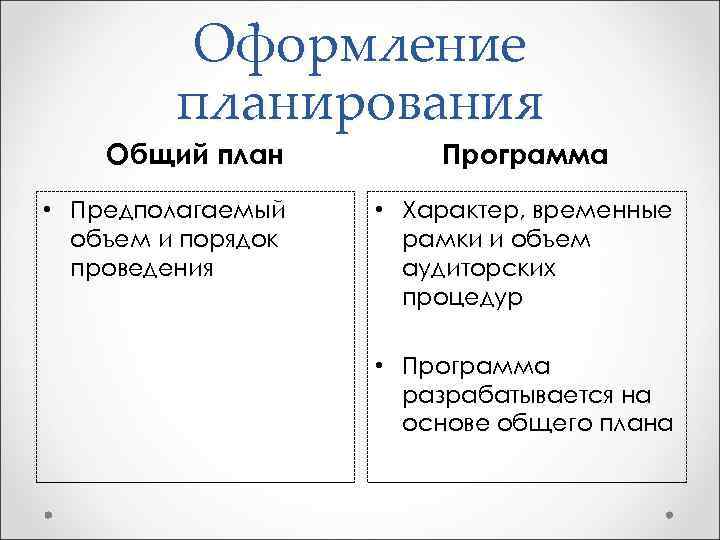 Оформление планирования

Общий план

• Предполагаемый объем и порядок проведения

Программа

• Характер, временные рамки и объем аудиторских процедур

• Программа разрабатывается на основе общего плана